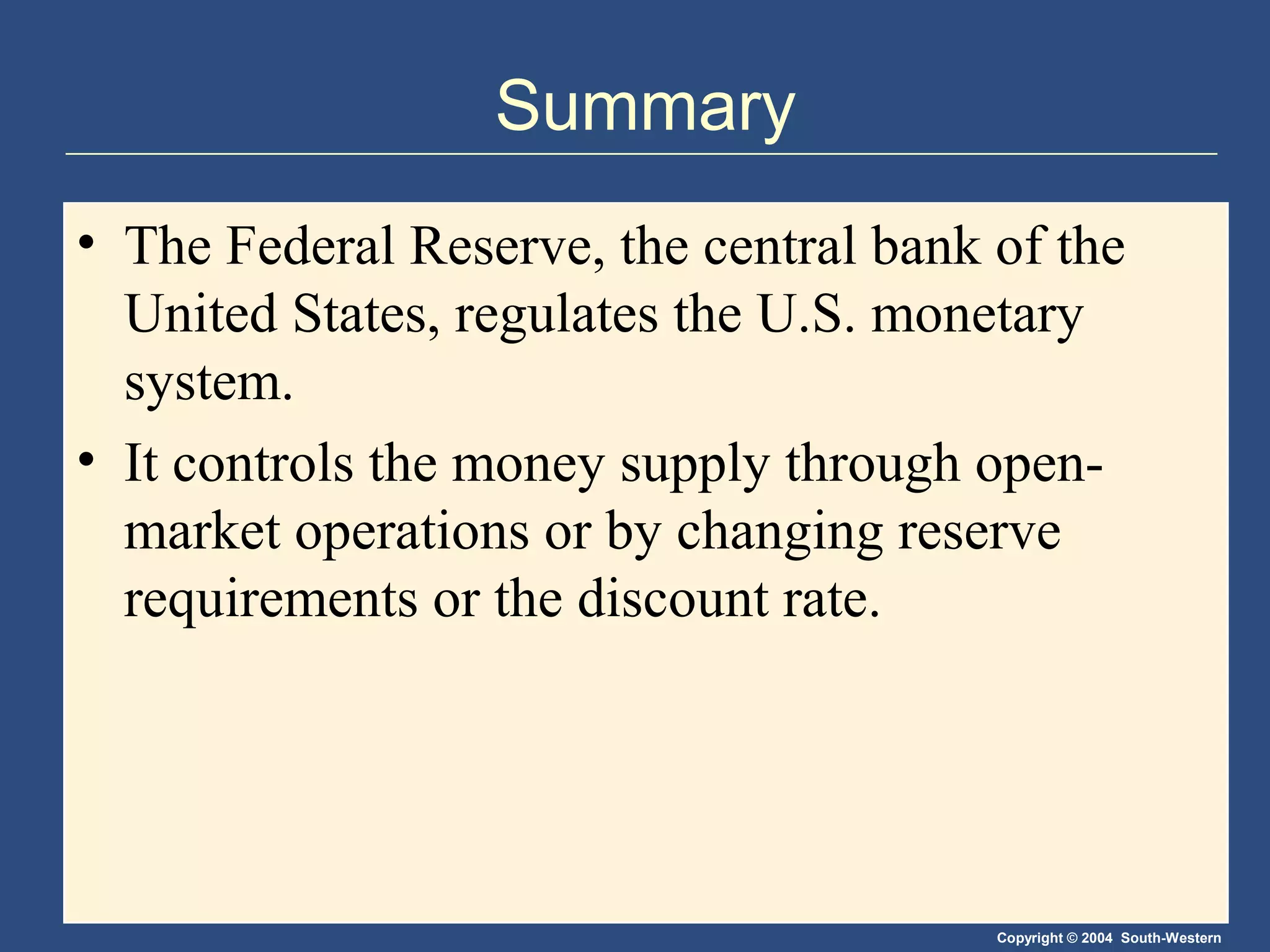 Summary

• The Federal Reserve, the central bank of the United States, regulates the U.S. monetary system.

• It controls the money supply through open-market operations or by changing reserve requirements or the discount rate.

Copyright © 2004 South-Western